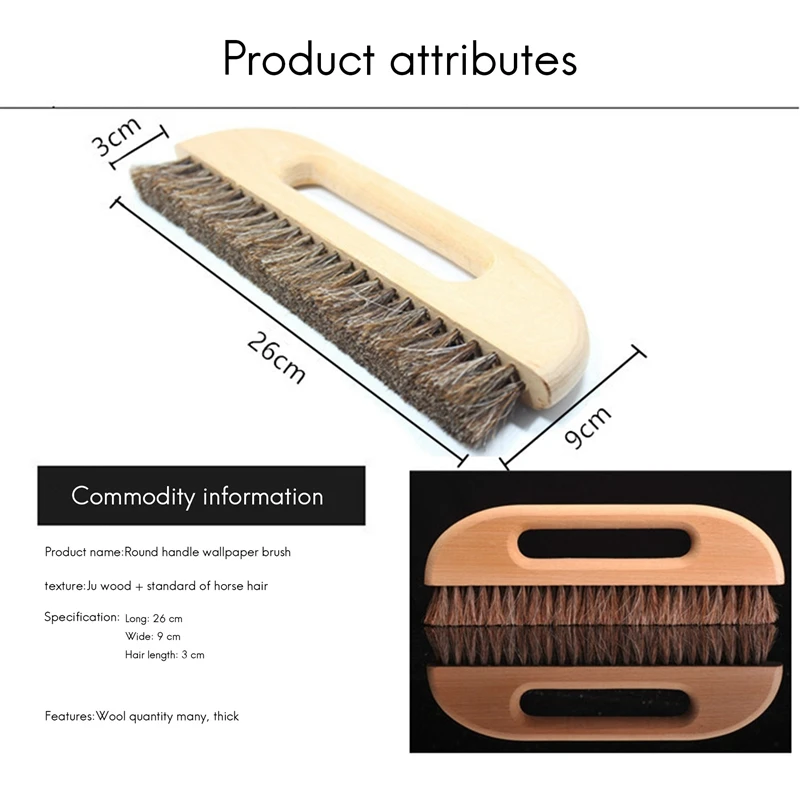 Product attributes

3cm

26cm

9cm

Commodity information

Product name:Round handle wallpaper brush

texture:Ju wood + standard of horse hair

Specification: Long: 26 cm
Wide: 9 cm
Hair length: 3 cm

Features:Wool quantity many, thick